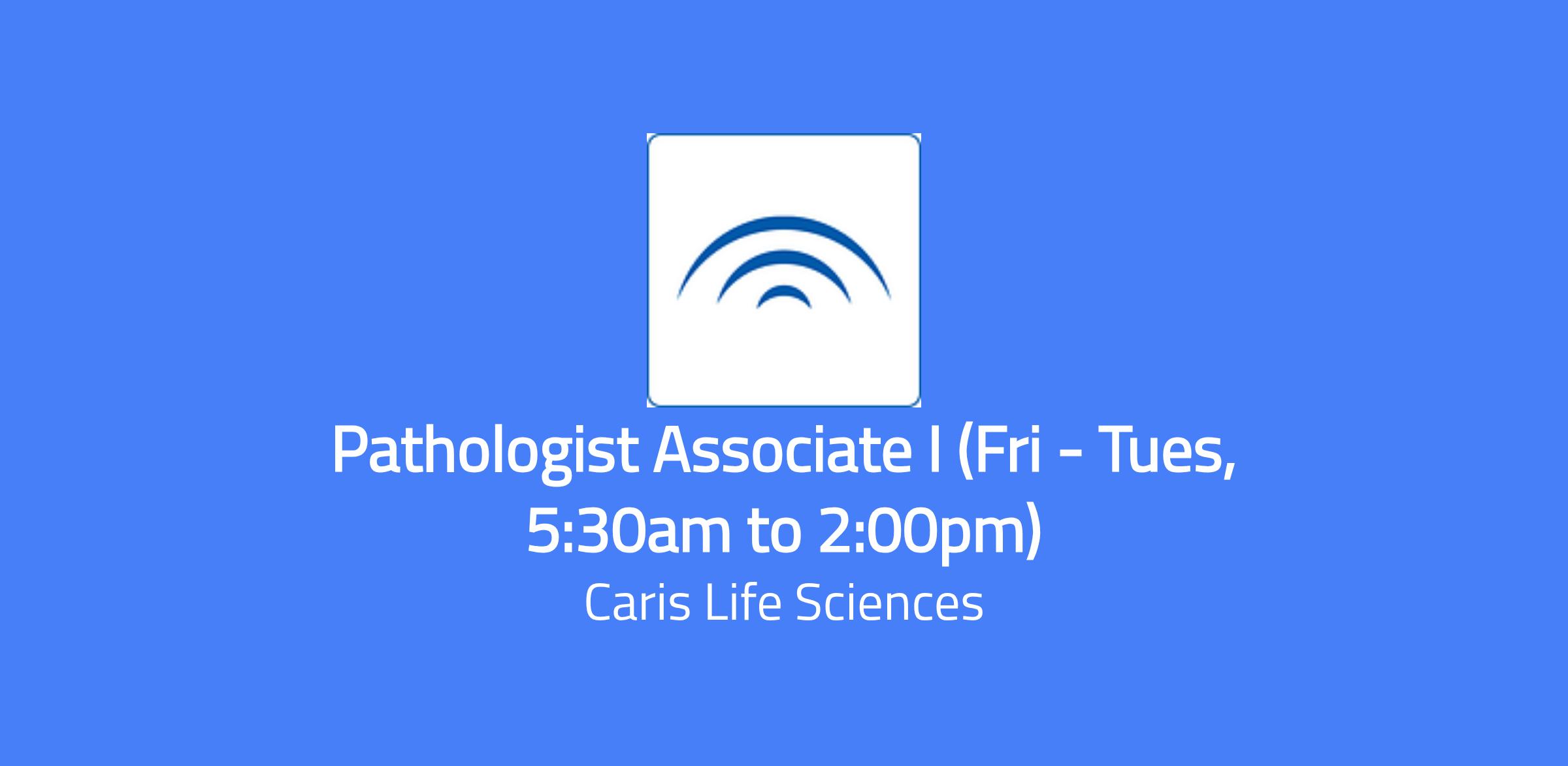 Pathologist Associate I (Fri - Tues, 5:30am to 2:00pm)

Caris Life Sciences